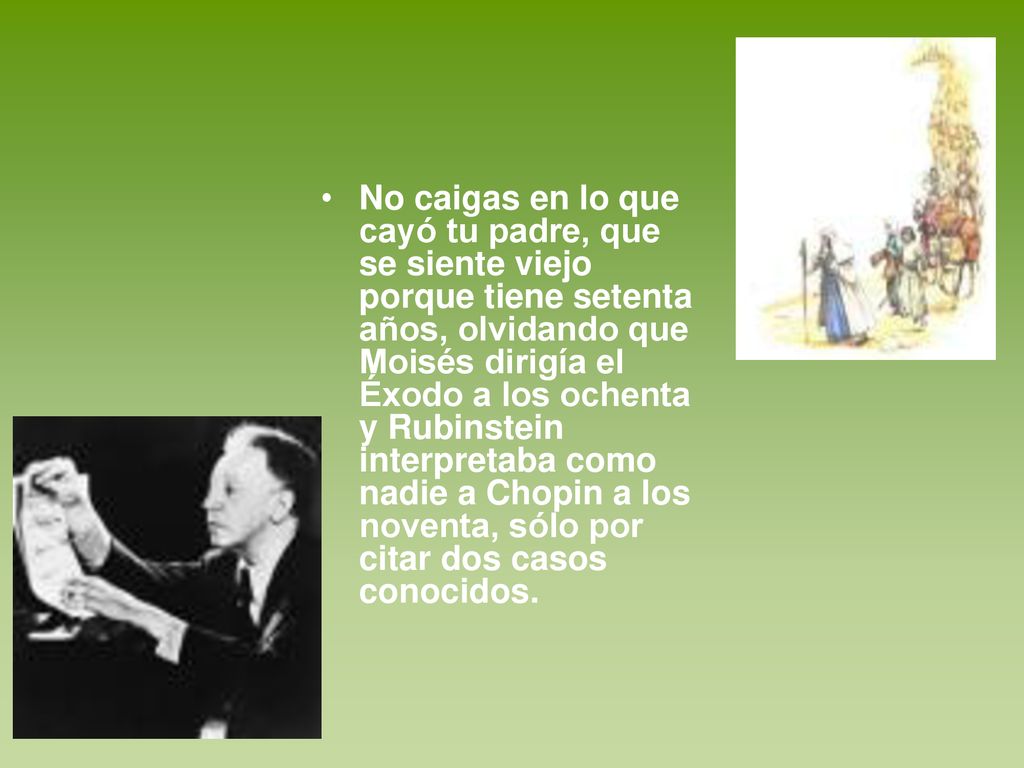 • No caigas en lo que cayó tu padre, que se siente viejo porque tiene setenta años, olvidando que Moisés dirigía el Éxodo a los ochenta y Rubinstein interpretaba como nadie a Chopin a los noventa, sólo por citar dos casos conocidos.